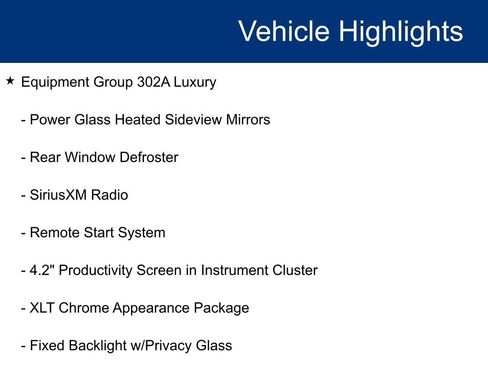 Vehicle Highlights

★ Equipment Group 302A Luxury

- Power Glass Heated Sideview Mirrors

- Rear Window Defroster

- SiriusXM Radio

- Remote Start System

- 4.2" Productivity Screen in Instrument Cluster

- XLT Chrome Appearance Package

- Fixed Backlight w/Privacy Glass